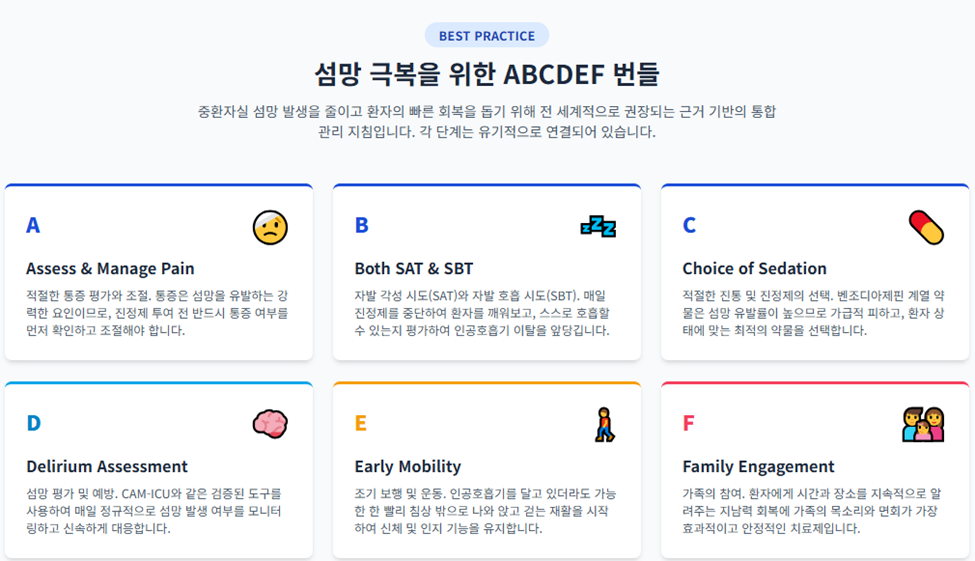 BEST PRACTICE

섬망 극복을 위한 ABCDEF 번들

중환자실 섬망 발생을 줄이고 환자의 빠른 회복을 돕기 위해 전 세계적으로 권장되는 근거 기반의 통합 관리 지침입니다. 각 단계는 유기적으로 연결되어 있습니다.

A

Assess & Manage Pain

적절한 통증 평가와 조절. 통증은 섬망을 유발하는 강력한 요인이므로, 진정제 투여 전 반드시 통증 여부를 먼저 확인하고 조절해야 합니다.

B

Both SAT & SBT

자발 각성 시도(SAT)와 자발 호흡 시도(SBT). 매일 진정제를 중단하여 환자를 깨워보고, 스스로 호흡할 수 있는지 평가하여 인공호흡기 이탈을 앞당깁니다.

C

Choice of Sedation

적절한 진통 및 진정제의 선택. 벤조디아제핀 계열 약물은 섬망 유발률이 높으므로 가급적 피하고, 환자 상태에 맞는 최적의 약물을 선택합니다.

D

Delirium Assessment

섬망 평가 및 예방. CAM-ICU와 같은 검증된 도구를 사용하여 매일 정규적으로 섬망 발생 여부를 모니터링하고 신속하게 대응합니다.

E

Early Mobility

조기 보행 및 운동. 인공호흡기를 달고 있더라도 가능한 한 빨리 침상 밖으로 나와 앉고 걷는 재활을 시작하여 신체 및 인지 기능을 유지합니다.

F

Family Engagement

가족의 참여. 환자에게 시간과 장소를 지속적으로 알려주는 지남력 회복에 가족의 목소리와 면회가 가장 효과적이고 안정적인 치료제입니다.